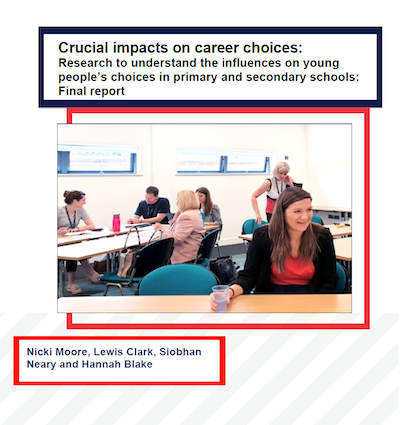 Crucial impacts on career choices:
Research to understand the influences on young people's choices in primary and secondary schools: Final report

Nicki Moore, Lewis Clark, Siobhan Neary and Hannah Blake